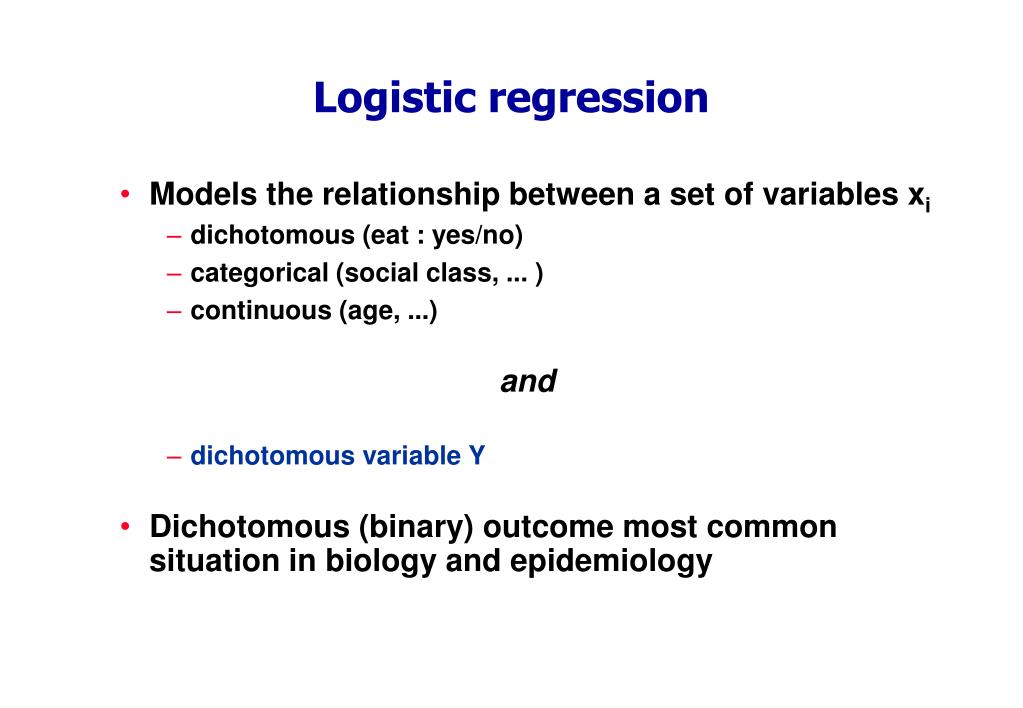 Logistic regression

• Models the relationship between a set of variables $x_i$
– dichotomous (eat : yes/no)
– categorical (social class, ... )
– continuous (age, ...)

and

– dichotomous variable Y

• Dichotomous (binary) outcome most common situation in biology and epidemiology